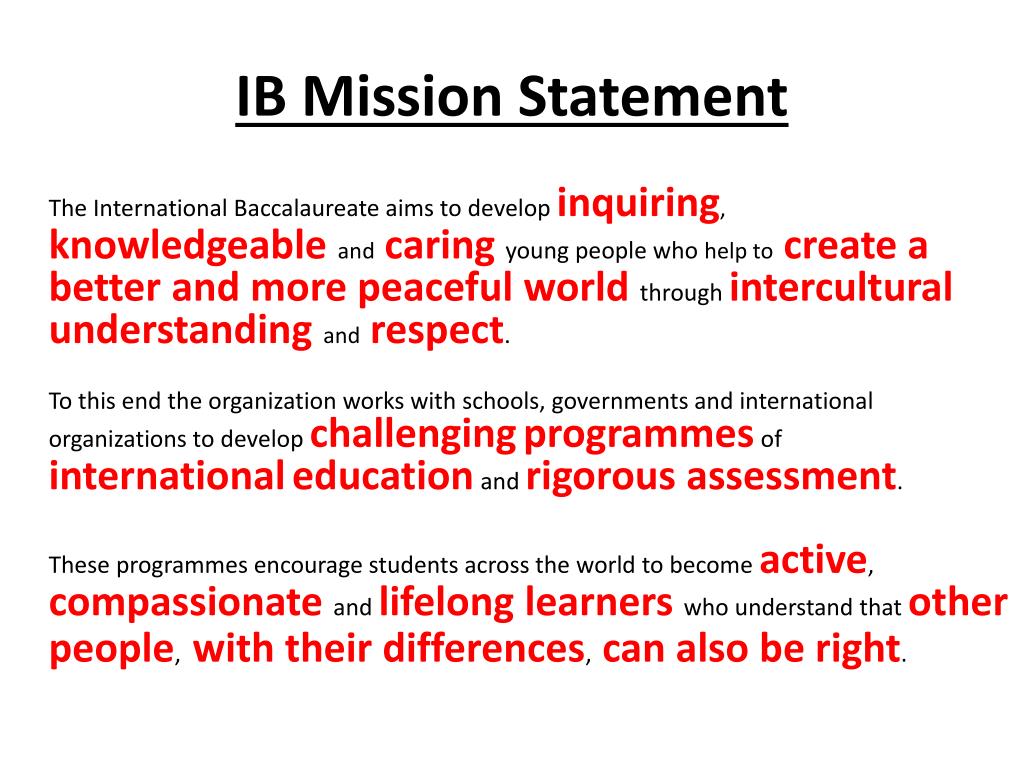 IB Mission Statement

The International Baccalaureate aims to develop inquiring, knowledgeable and caring young people who help to create a better and more peaceful world through intercultural understanding and respect.

To this end the organization works with schools, governments and international organizations to develop challenging programmes of international education and rigorous assessment.

These programmes encourage students across the world to become active, compassionate and lifelong learners who understand that other people, with their differences, can also be right.